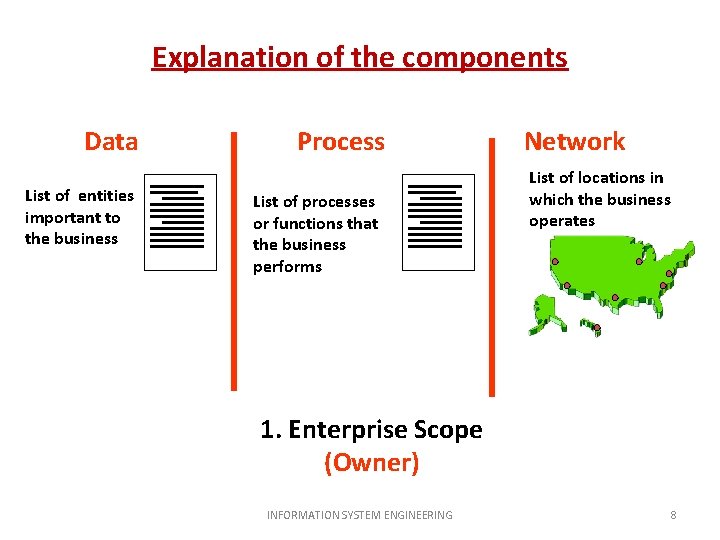 Explanation of the components

Data

List of entities important to the business

Process

List of processes or functions that the business performs

Network

List of locations in which the business operates

1. Enterprise Scope (Owner)

INFORMATION SYSTEM ENGINEERING

8